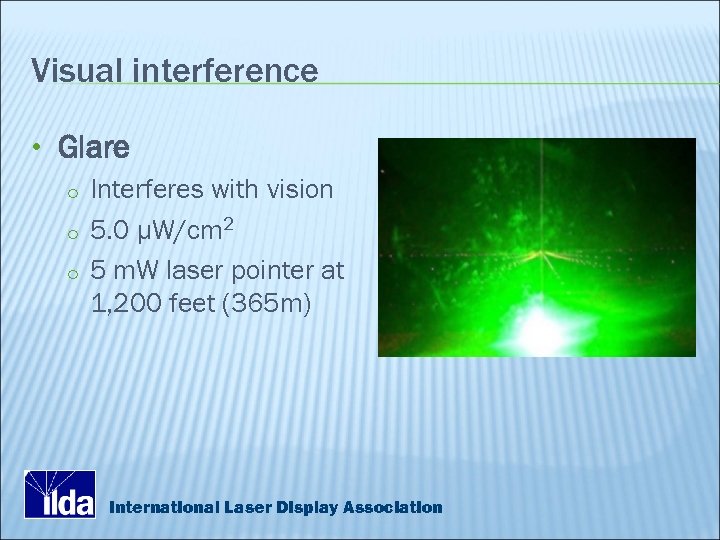 Visual interference

• Glare
  o Interferes with vision
  o 5.0 $\mu W/cm^2$
  o 5 mW laser pointer at 1,200 feet (365m)

ilda

International Laser Display Association